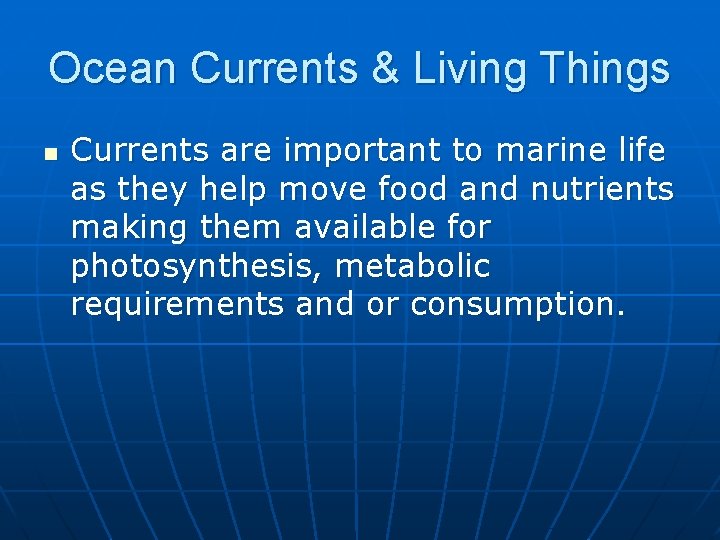 Ocean Currents & Living Things

Currents are important to marine life as they help move food and nutrients making them available for photosynthesis, metabolic requirements and or consumption.